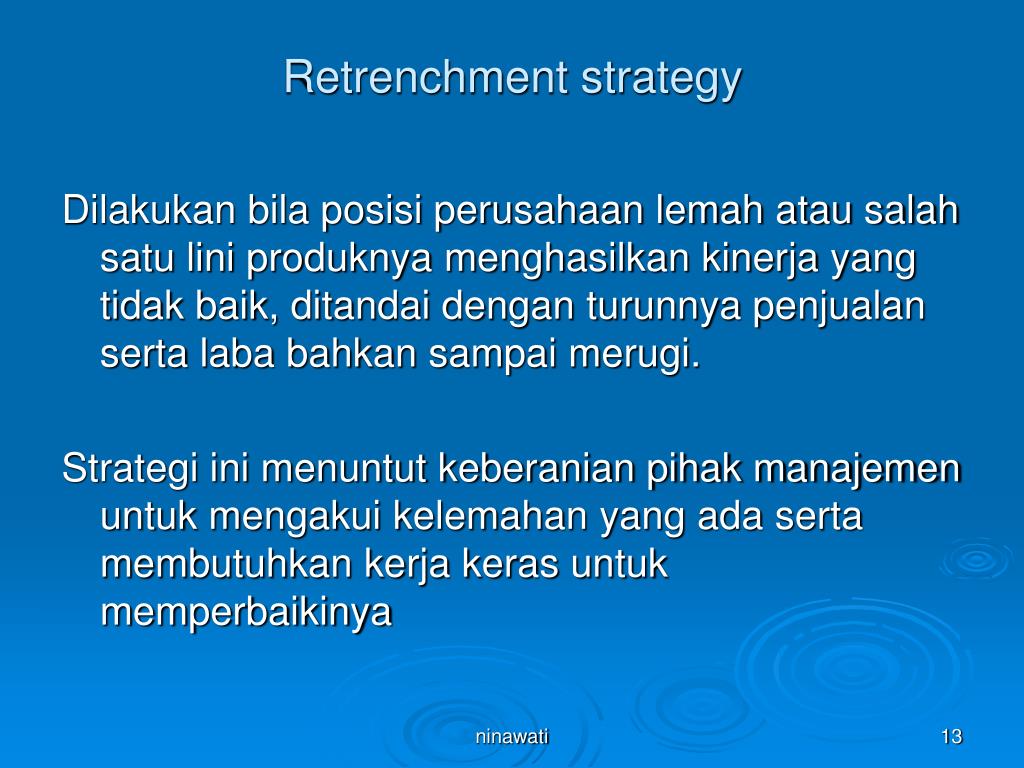 Retrenchment strategy

Dilakukan bila posisi perusahaan lemah atau salah satu lini produknya menghasilkan kinerja yang tidak baik, ditandai dengan turunnya penjualan serta laba bahkan sampai merugi.

Strategi ini menuntut keberanian pihak manajemen untuk mengakui kelemahan yang ada serta membutuhkan kerja keras untuk memperbaikinya

ninawati

13